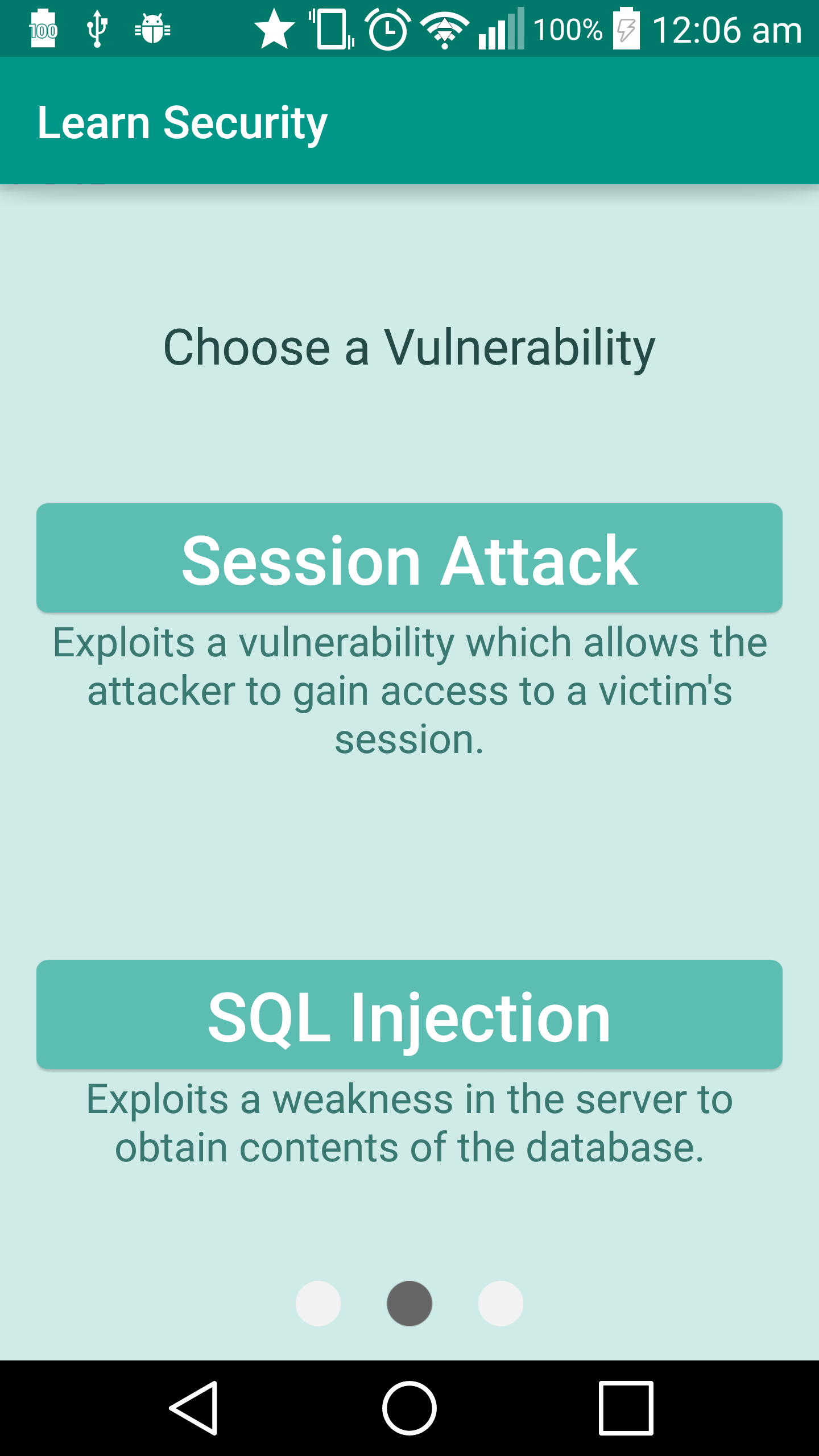 100 100% 12:06 am

Learn Security

Choose a Vulnerability

Session Attack

Exploits a vulnerability which allows the attacker to gain access to a victim's session.

SQL Injection

Exploits a weakness in the server to obtain contents of the database.